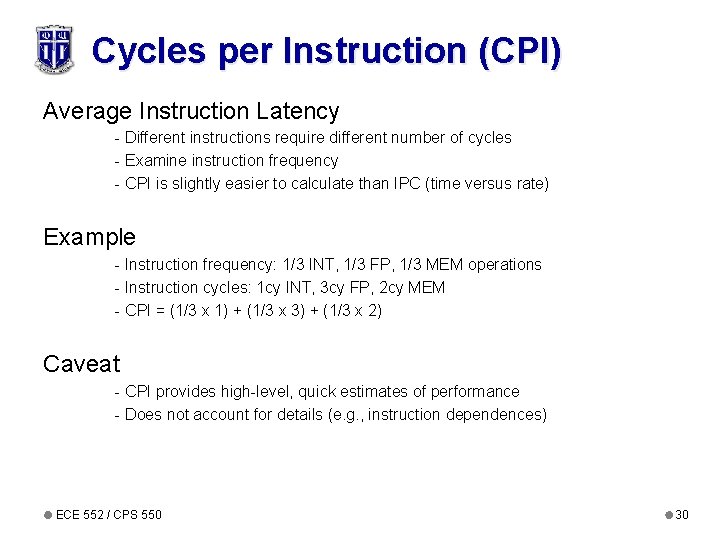 Cycles per Instruction (CPI)

Average Instruction Latency

- Different instructions require different number of cycles
- Examine instruction frequency
- CPI is slightly easier to calculate than IPC (time versus rate)

Example

- Instruction frequency: 1/3 INT, 1/3 FP, 1/3 MEM operations
- Instruction cycles: 1cy INT, 3cy FP, 2cy MEM
- CPI = (1/3 x 1) + (1/3 x 3) + (1/3 x 2)

Caveat

- CPI provides high-level, quick estimates of performance
- Does not account for details (e.g., instruction dependences)

ECE 552 / CPS 550

30